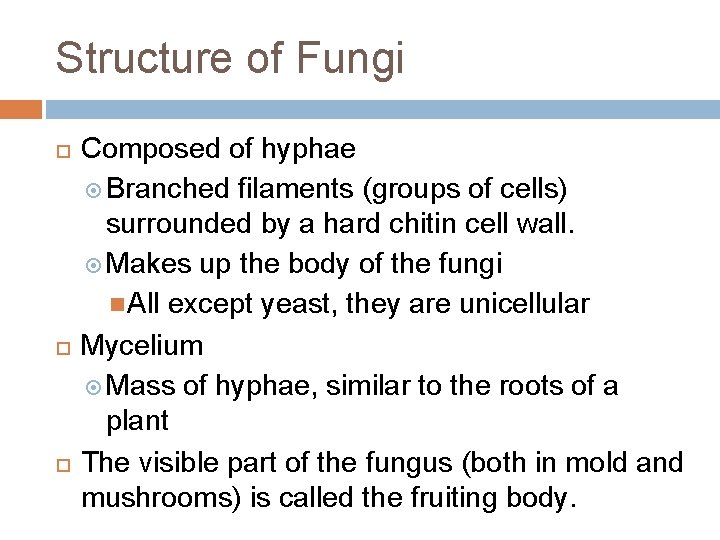 Structure of Fungi

Composed of hyphae

Branched filaments (groups of cells) surrounded by a hard chitin cell wall.

Makes up the body of the fungi

All except yeast, they are unicellular

Mycelium

Mass of hyphae, similar to the roots of a plant

The visible part of the fungus (both in mold and mushrooms) is called the fruiting body.